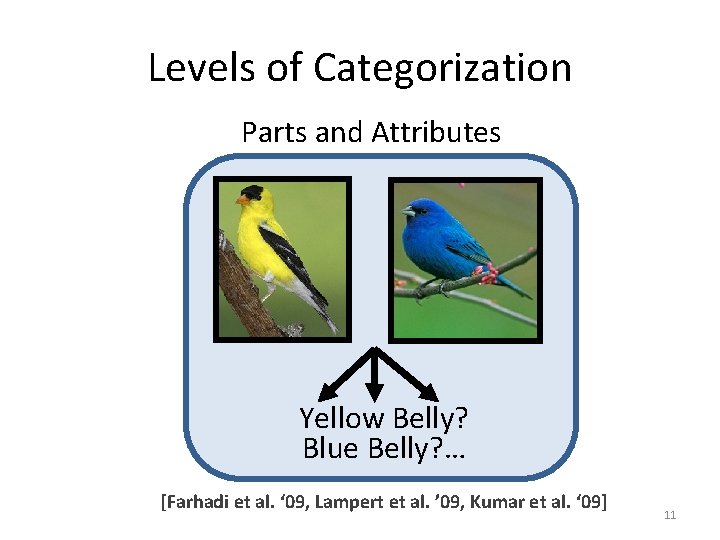 Levels of Categorization

Parts and Attributes

Yellow Belly?
Blue Belly?...

[Farhadi et al. ‘09, Lampert et al. ’09, Kumar et al. ‘09]

11